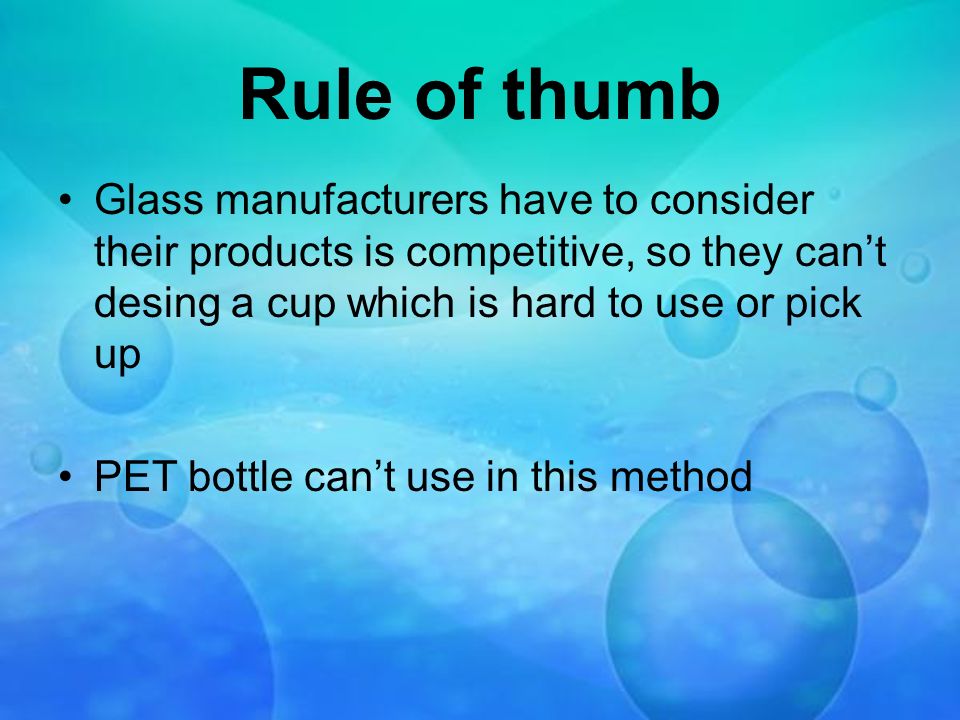 Rule of thumb

• Glass manufacturers have to consider their products is competitive, so they can’t desing a cup which is hard to use or pick up

• PET bottle can’t use in this method